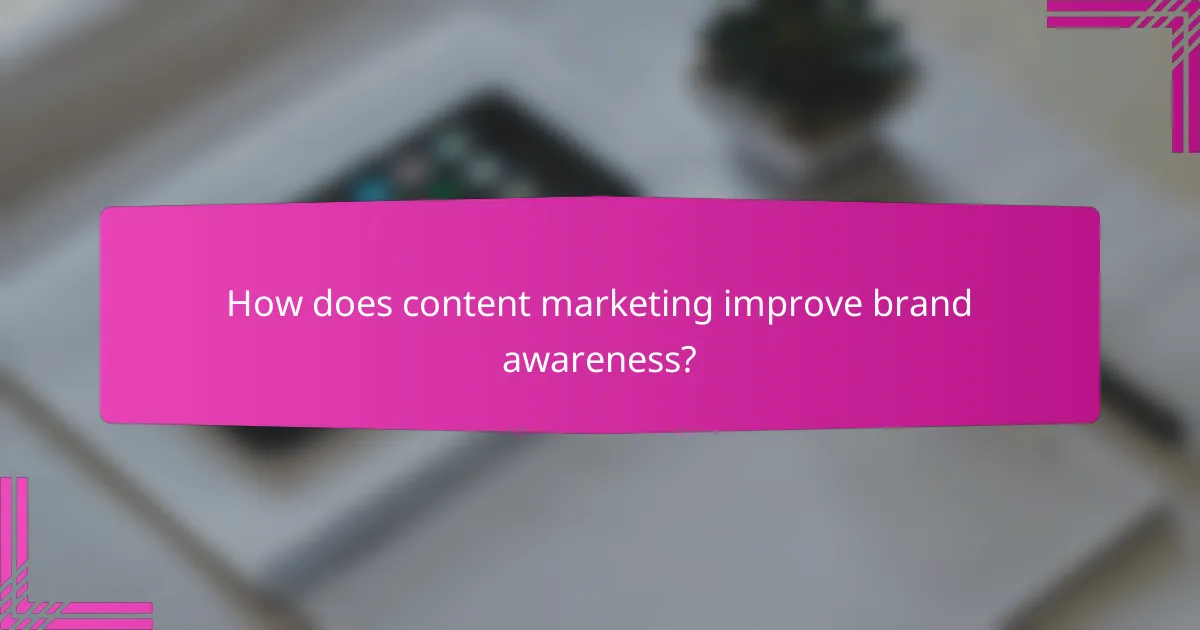 How does content marketing improve brand awareness?